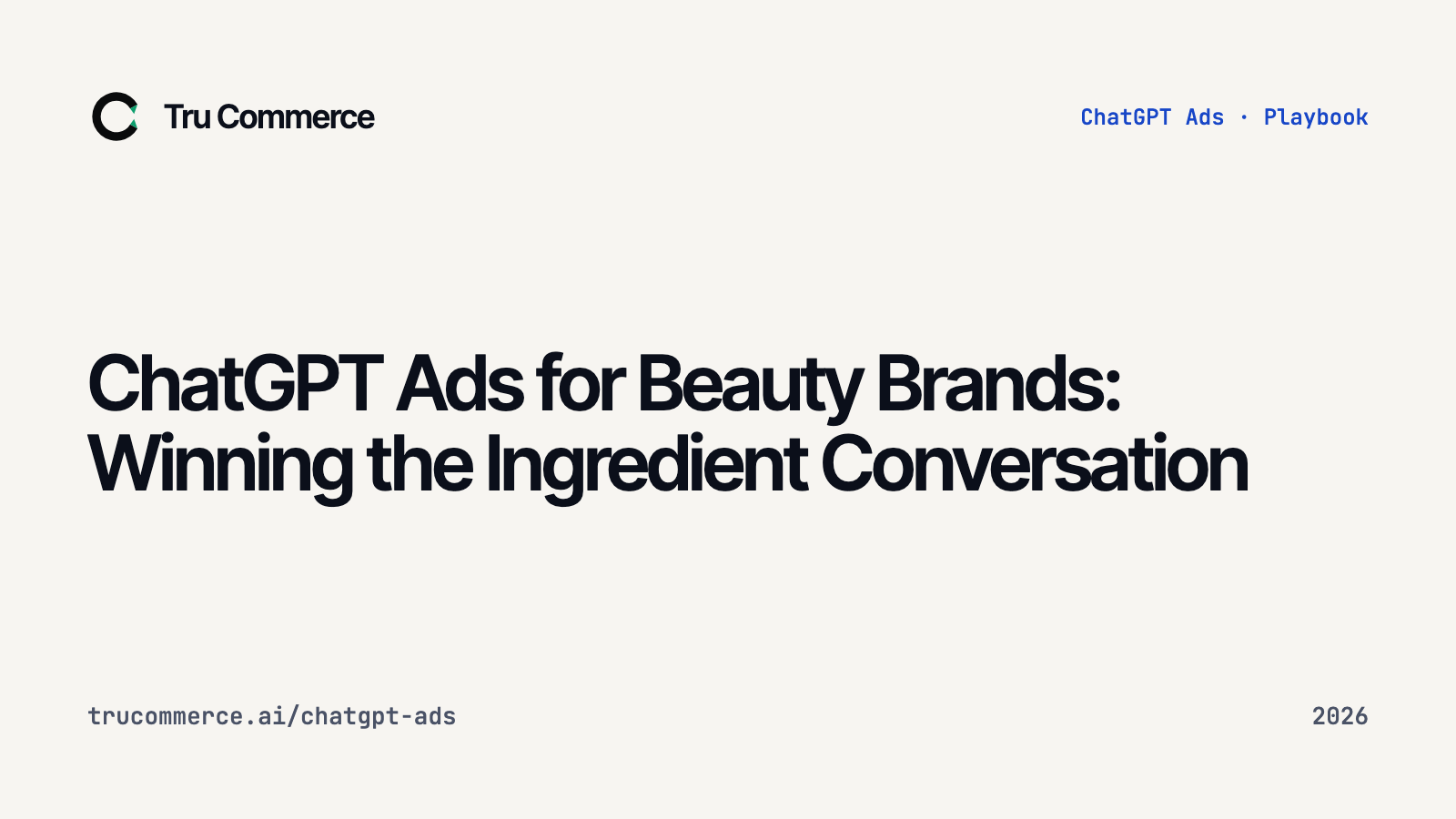 Tru Commerce

ChatGPT Ads · Playbook

ChatGPT Ads for Beauty Brands: Winning the Ingredient Conversation

trucommerce.ai/chatgpt-ads

2026